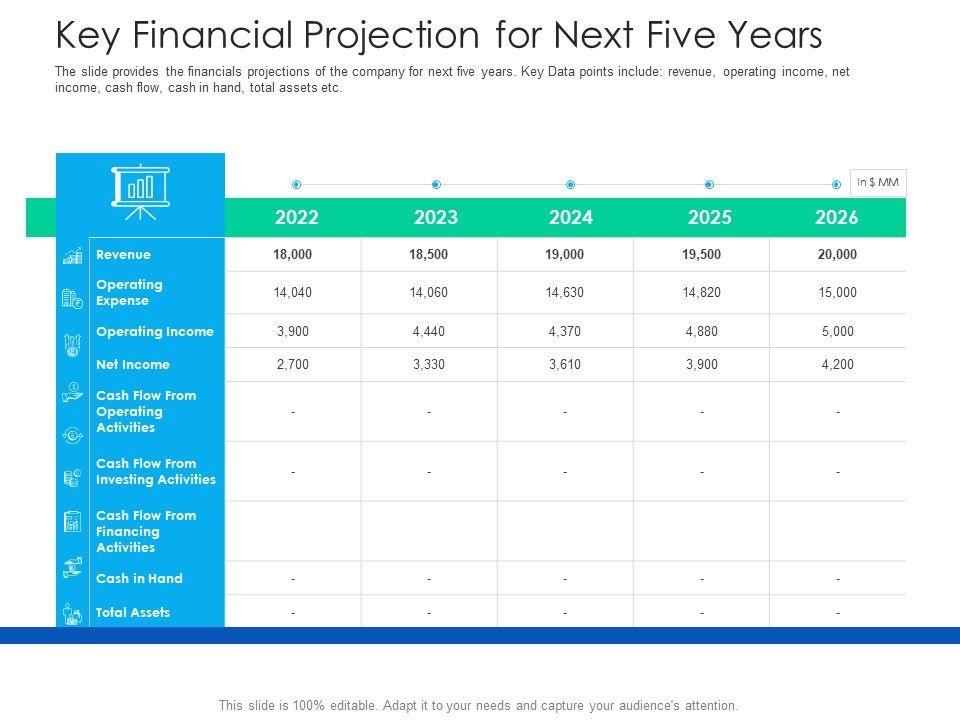 Key Financial Projection for Next Five Years

The slide provides the financials projections of the company for next five years. Key Data points include: revenue, operating income, net income, cash flow, cash in hand, total assets etc.

In $ MM

| | 2022 | 2023 | 2024 | 2025 | 2026 |
|---|---|---|---|---|---|
| Revenue | 18,000 | 18,500 | 19,000 | 19,500 | 20,000 |
| Operating Expense | 14,040 | 14,060 | 14,630 | 14,820 | 15,000 |
| Operating Income | 3,900 | 4,440 | 4,370 | 4,880 | 5,000 |
| Net Income | 2,700 | 3,330 | 3,610 | 3,900 | 4,200 |
| Cash Flow From Operating Activities | - | - | - | - | - |
| Cash Flow From Investing Activities | - | - | - | - | - |
| Cash Flow From Financing Activities | | | | | |
| Cash in Hand | - | - | - | - | - |
| Total Assets | - | - | - | - | - |

This slide is 100% editable. Adapt it to your needs and capture your audience's attention.